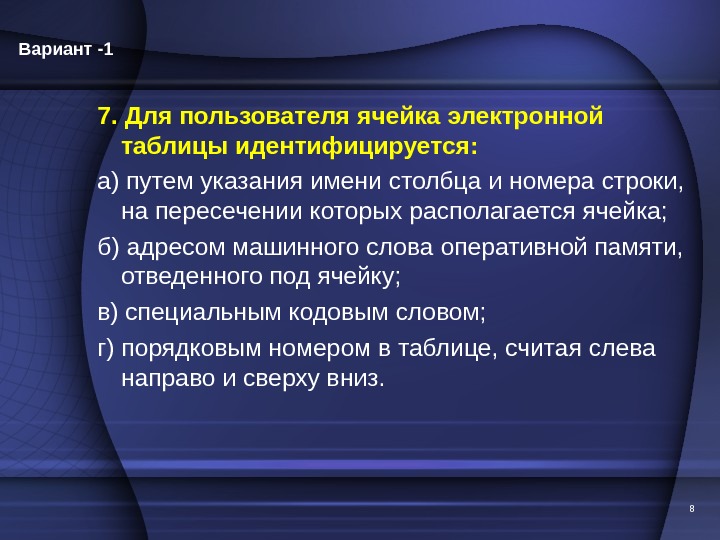 Вариант -1

7. Для пользователя ячейка электронной таблицы идентифицируется:

а) путем указания имени столбца и номера строки, на пересечении которых располагается ячейка;

б) адресом машинного слова оперативной памяти, отведенного под ячейку;

в) специальным кодовым словом;

г) порядковым номером в таблице, считая слева направо и сверху вниз.

8